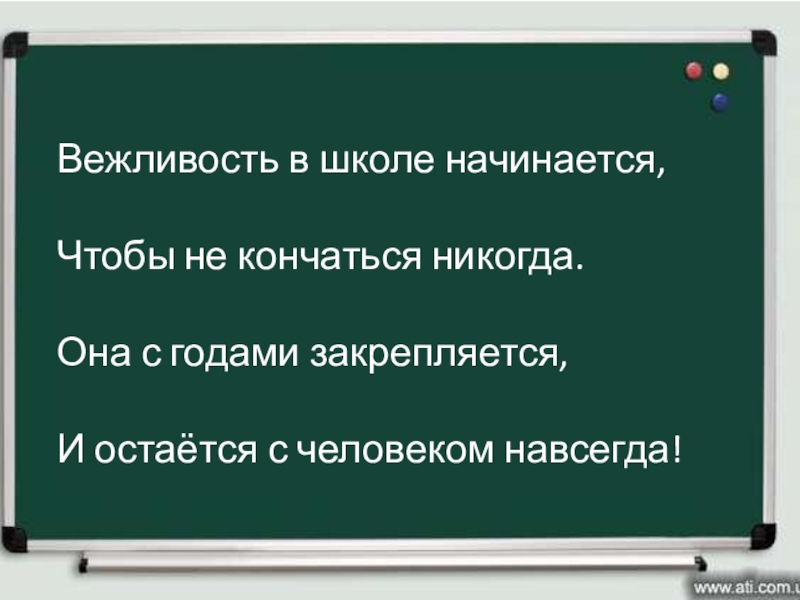 Вежливость в школе начинается,

Чтобы не кончаться никогда.

Она с годами закрепляется,

И остаётся с человеком навсегда!

www.ati.com.u